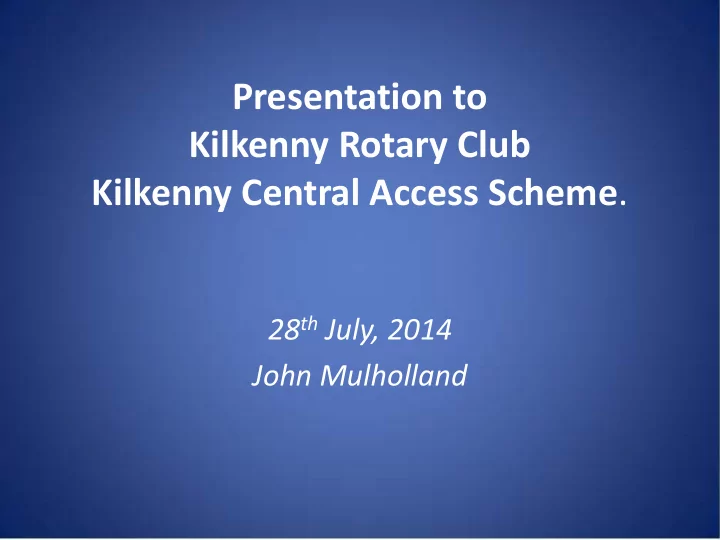 Presentation to
Kilkenny Rotary Club
Kilkenny Central Access Scheme.

28th July, 2014
John Mulholland